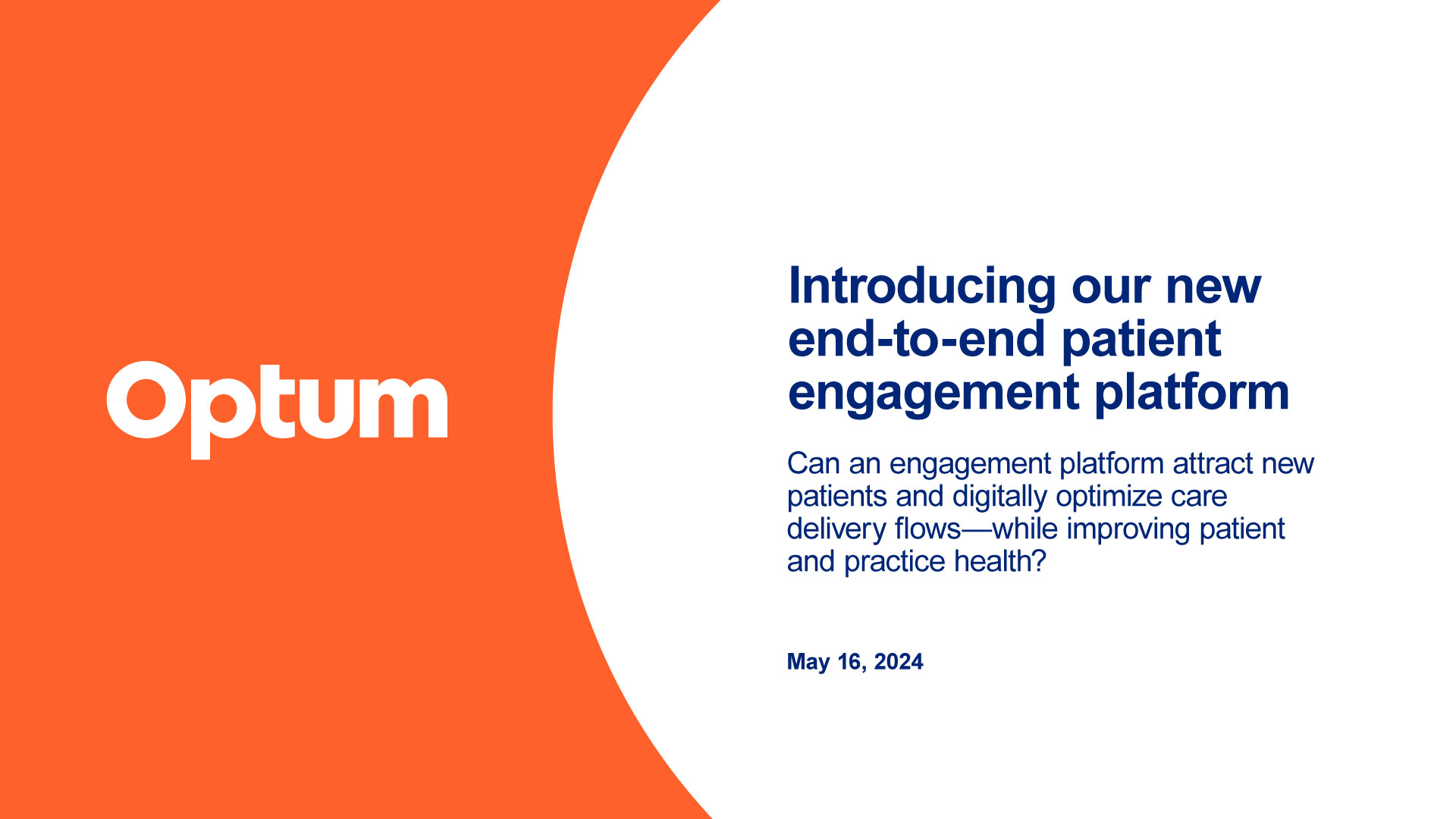 Optum

Introducing our new end-to-end patient engagement platform

Can an engagement platform attract new patients and digitally optimize care delivery flows—while improving patient and practice health?

May 16, 2024